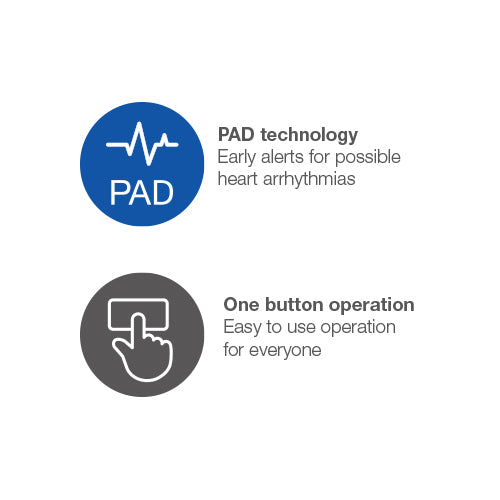 PAD

PAD technology
Early alerts for possible heart arrhythmias

One button operation
Easy to use operation for everyone